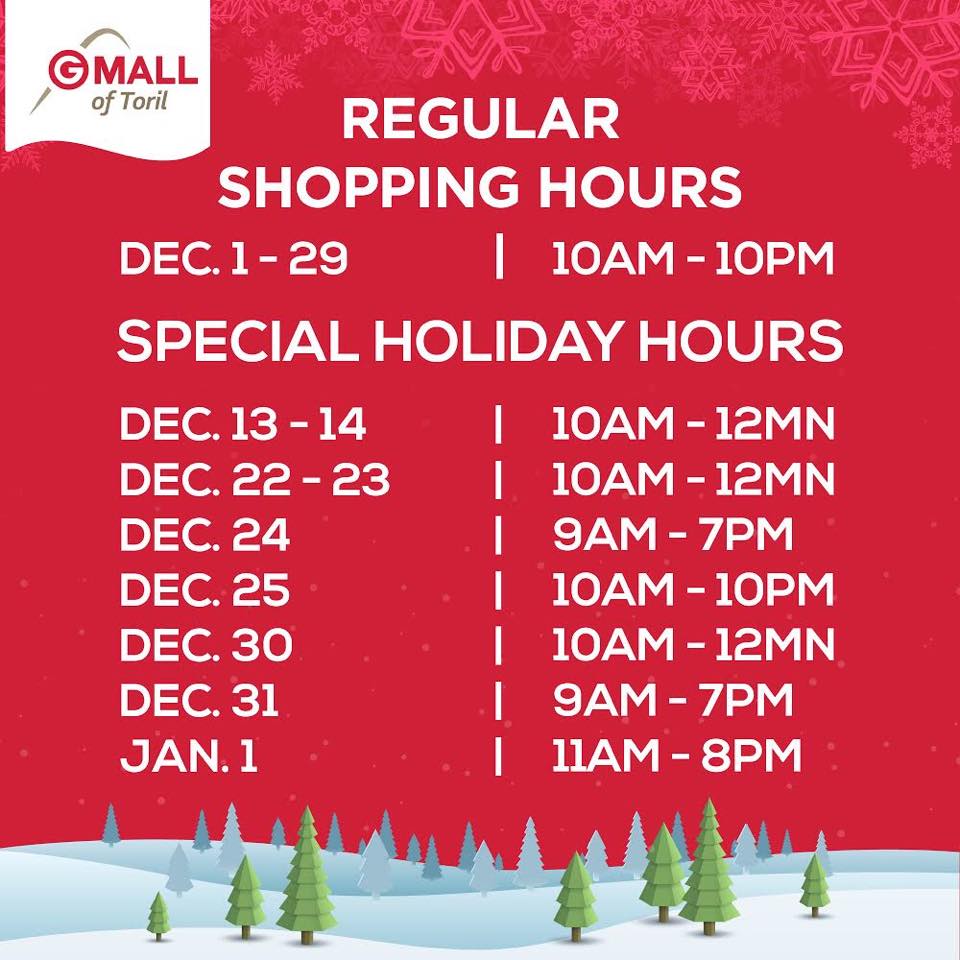 GMALL of Toril

REGULAR SHOPPING HOURS

DEC. 1 - 29 | 10AM - 10PM

SPECIAL HOLIDAY HOURS

DEC. 13 - 14 | 10AM - 12MN
DEC. 22 - 23 | 10AM - 12MN
DEC. 24 | 9AM - 7PM
DEC. 25 | 10AM - 10PM
DEC. 30 | 10AM - 12MN
DEC. 31 | 9AM - 7PM
JAN. 1 | 11AM - 8PM